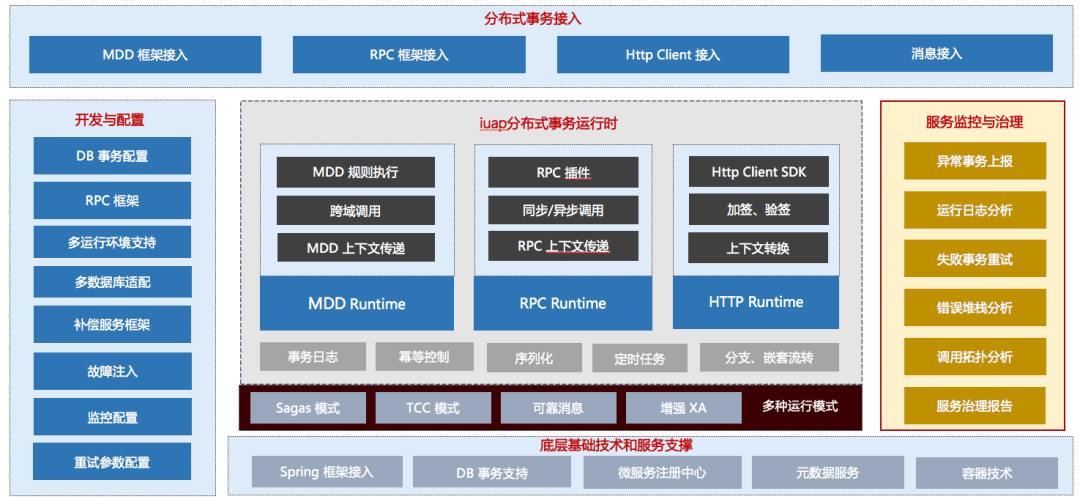 分布式事务接入

MDD 框架接入
RPC 框架接入
Http Client 接入
消息接入

开发与配置
DB 事务配置
RPC 框架
多运行环境支持
多数据库适配
补偿服务框架
故障注入
监控配置
重试参数配置

iuap分布式事务运行时

MDD 规则执行
跨域调用
MDD 上下文传递
MDD Runtime

RPC 插件
同步/异步调用
RPC 上下文传递
RPC Runtime

Http Client SDK
加签、验签
上下文转换
HTTP Runtime

事务日志
幂等控制
序列化
定时任务
分支、嵌套流转

Sagas 模式
TCC 模式
可靠消息
增强 XA
多种运行模式

服务监控与治理
异常事务上报
运行日志分析
失败事务重试
错误堆栈分析
调用拓扑分析
服务治理报告

底层基础技术和服务支撑
Spring 框架接入
DB 事务支持
微服务注册中心
元数据服务
容器技术